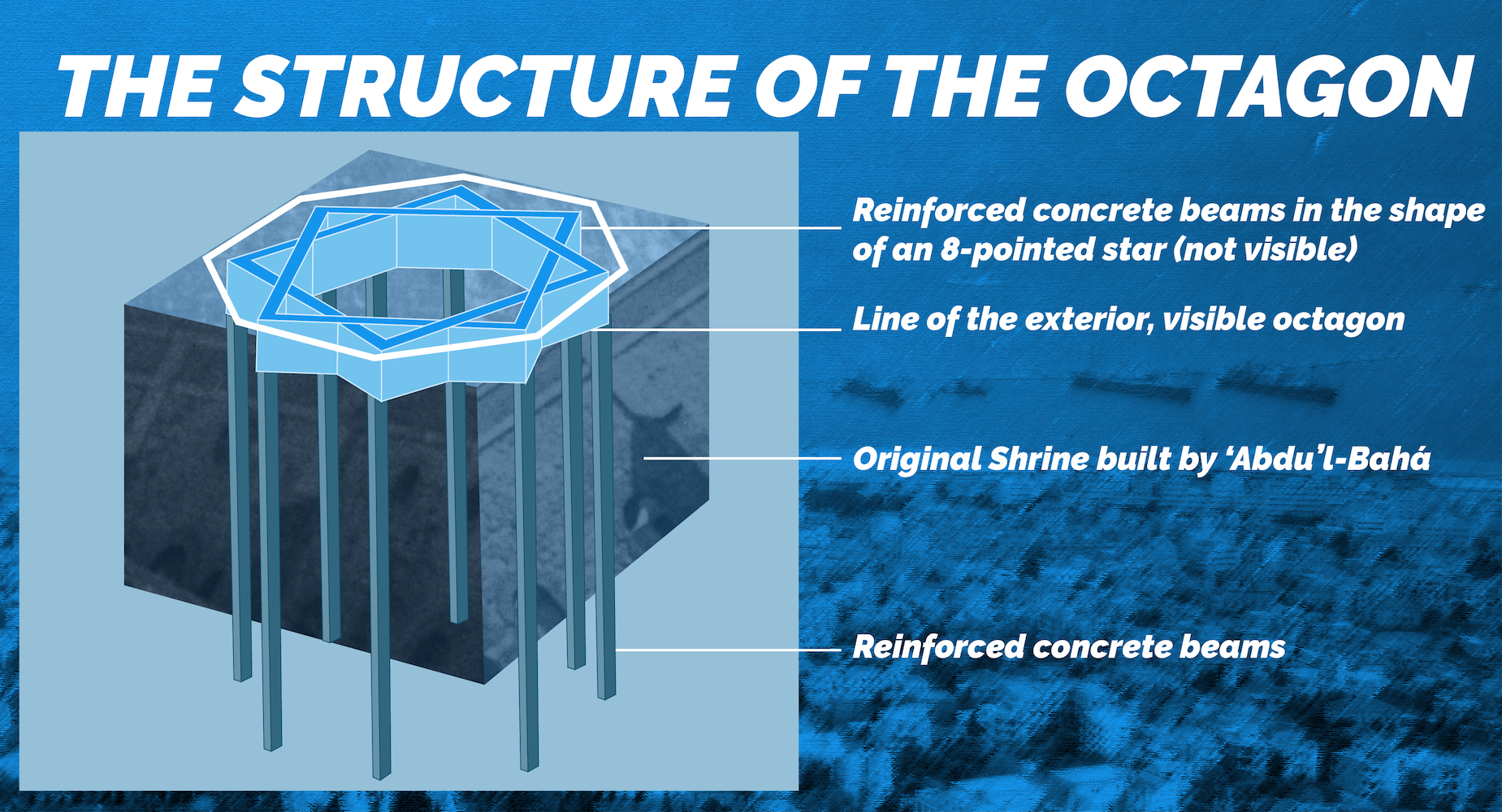 THE STRUCTURE OF THE OCTAGON

Reinforced concrete beams in the shape of an 8-pointed star (not visible)

Line of the exterior, visible octagon

Original Shrine built by ‘Abdu’l-Bahá

Reinforced concrete beams